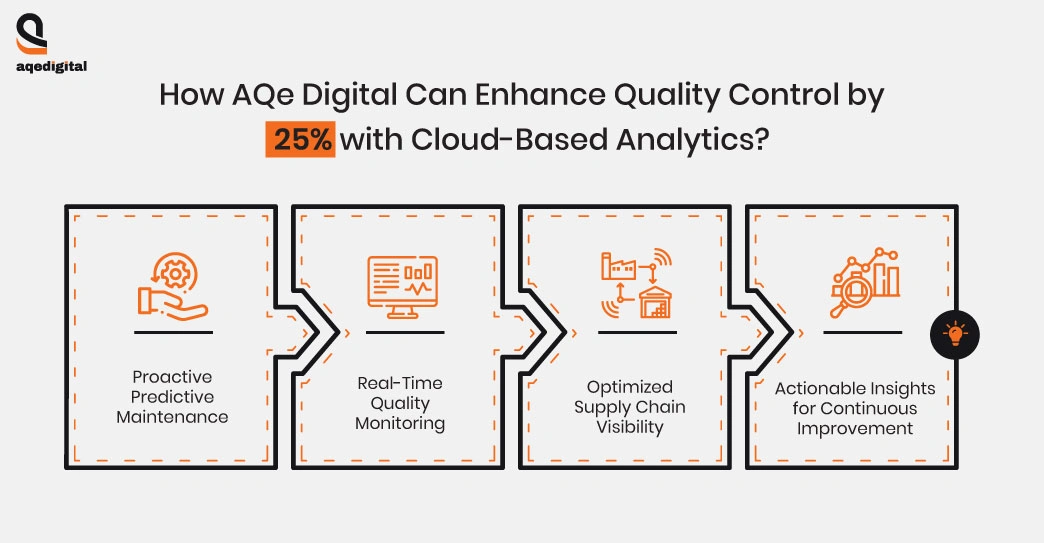 aqedigital

How AQe Digital Can Enhance Quality Control by 25% with Cloud-Based Analytics?

Proactive Predictive Maintenance

Real-Time Quality Monitoring

Optimized Supply Chain Visibility

Actionable Insights for Continuous Improvement